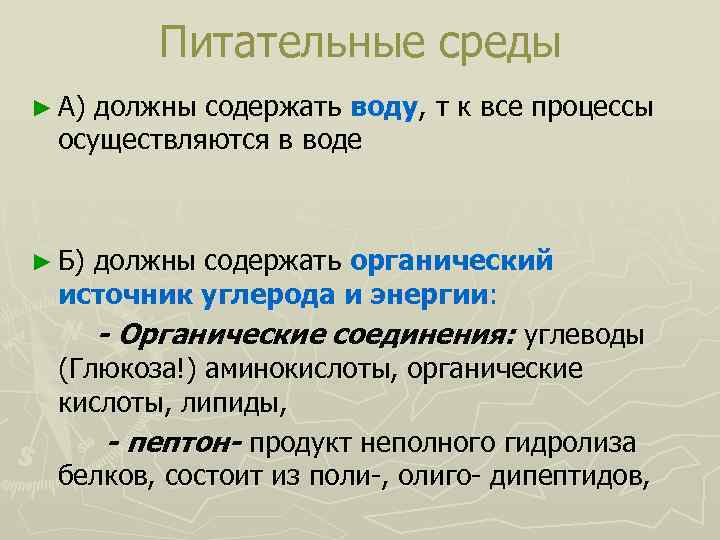 Питательные среды

► А) должны содержать воду, т к все процессы осуществляются в воде

► Б) должны содержать органический источник углерода и энергии:

- Органические соединения: углеводы (Глюкоза!) аминокислоты, органические кислоты, липиды,

- пептон- продукт неполного гидролиза белков, состоит из поли-, олиго- дипептидов,